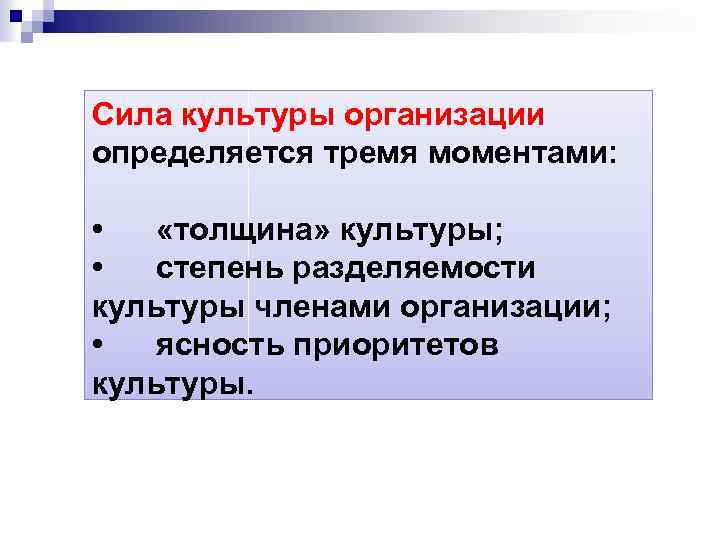 Сила культуры организации определяется тремя моментами:

• «толщина» культуры;
• степень разделяемости культуры членами организации;
• ясность приоритетов культуры.